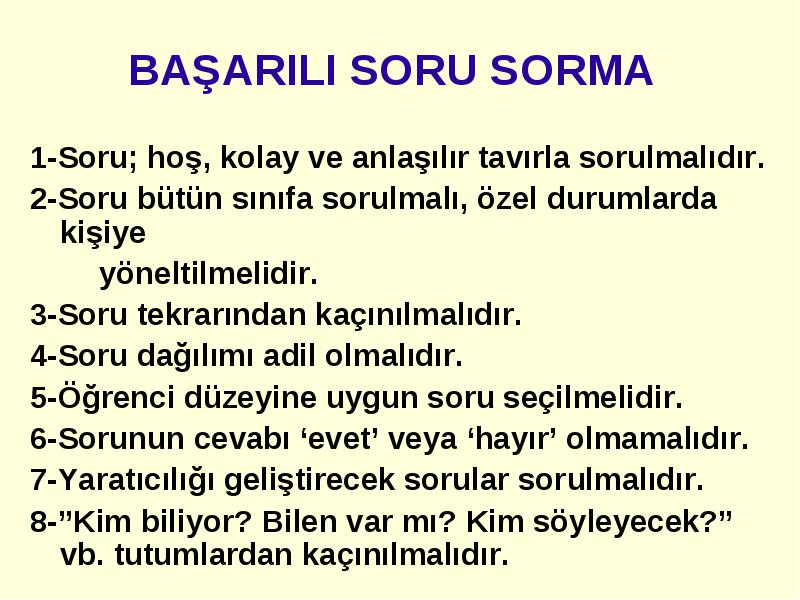 BAŞARILI SORU SORMA

1-Soru; hoş, kolay ve anlaşılır tavırla sorulmalıdır.

2-Soru bütün sınıfa sorulmalı, özel durumlarda kişiye

yöneltilmelidir.

3-Soru tekrarından kaçınılmalıdır.

4-Soru dağılımı adil olmalıdır.

5-Öğrenci düzeyine uygun soru seçilmelidir.

6-Sorunun cevabı ‘evet’ veya ‘hayır’ olmamalıdır.

7-Yaratıcılığı geliştirecek sorular sorulmalıdır.

8-”Kim biliyor? Bilen var mı? Kim söyleyecek?” vb. tutumlardan kaçınılmalıdır.